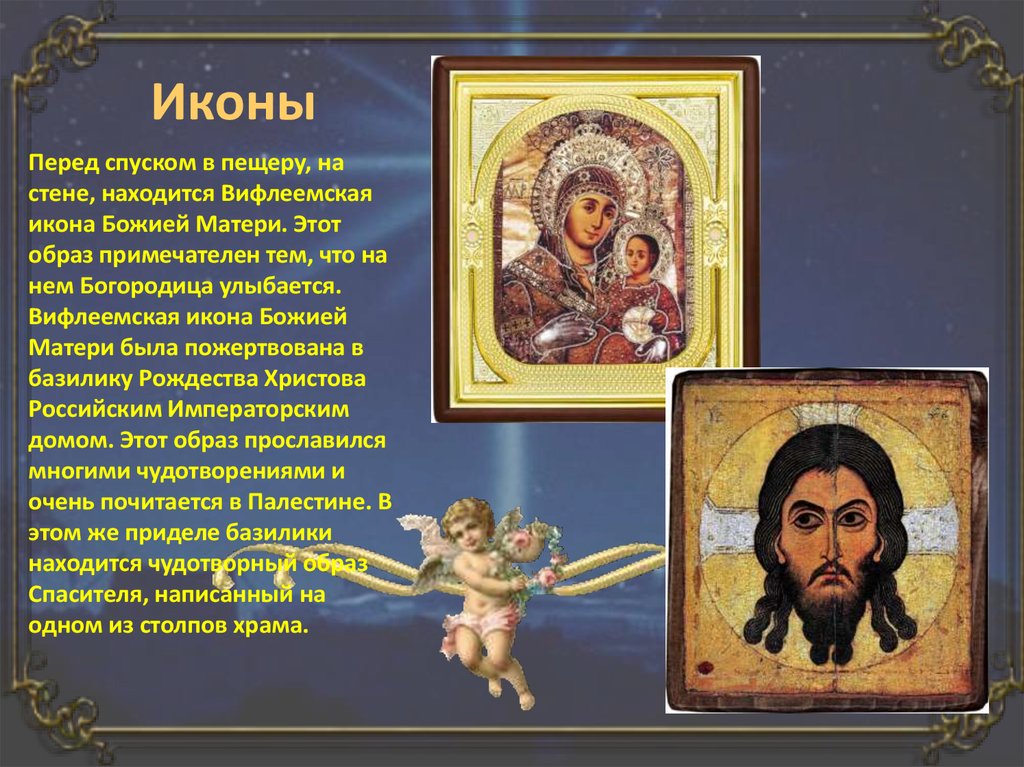 Иконы

Перед спуском в пещеру, на стене, находится Вифлеемская икона Божией Матери. Этот образ примечателен тем, что на нем Богородица улыбается. Вифлеемская икона Божией Матери была пожертвована в базилику Рождества Христова Российским Императорским домом. Этот образ прославился многими чудотворениями и очень почитается в Палестине. В этом же приделе базилики находится чудотворный образ Спасителя, написанный на одном из столпов храма.